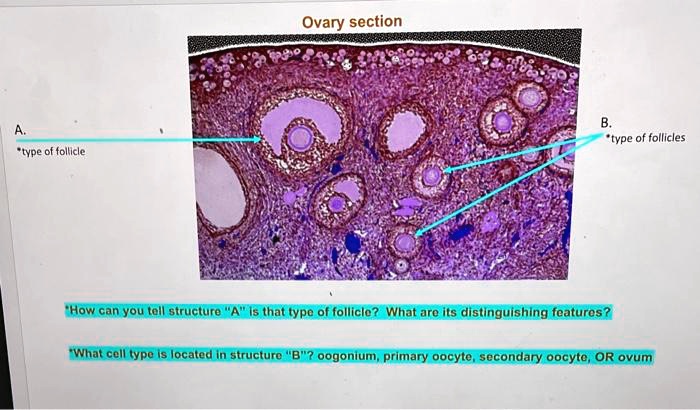 Ovary section

A.

*type of follicle

B.

*type of follicles

*How can you tell structure "A" is that type of follicle? What are its distinguishing features?

*What cell type is located in structure "B"? oogonium, primary oocyte, secondary oocyte, OR ovum